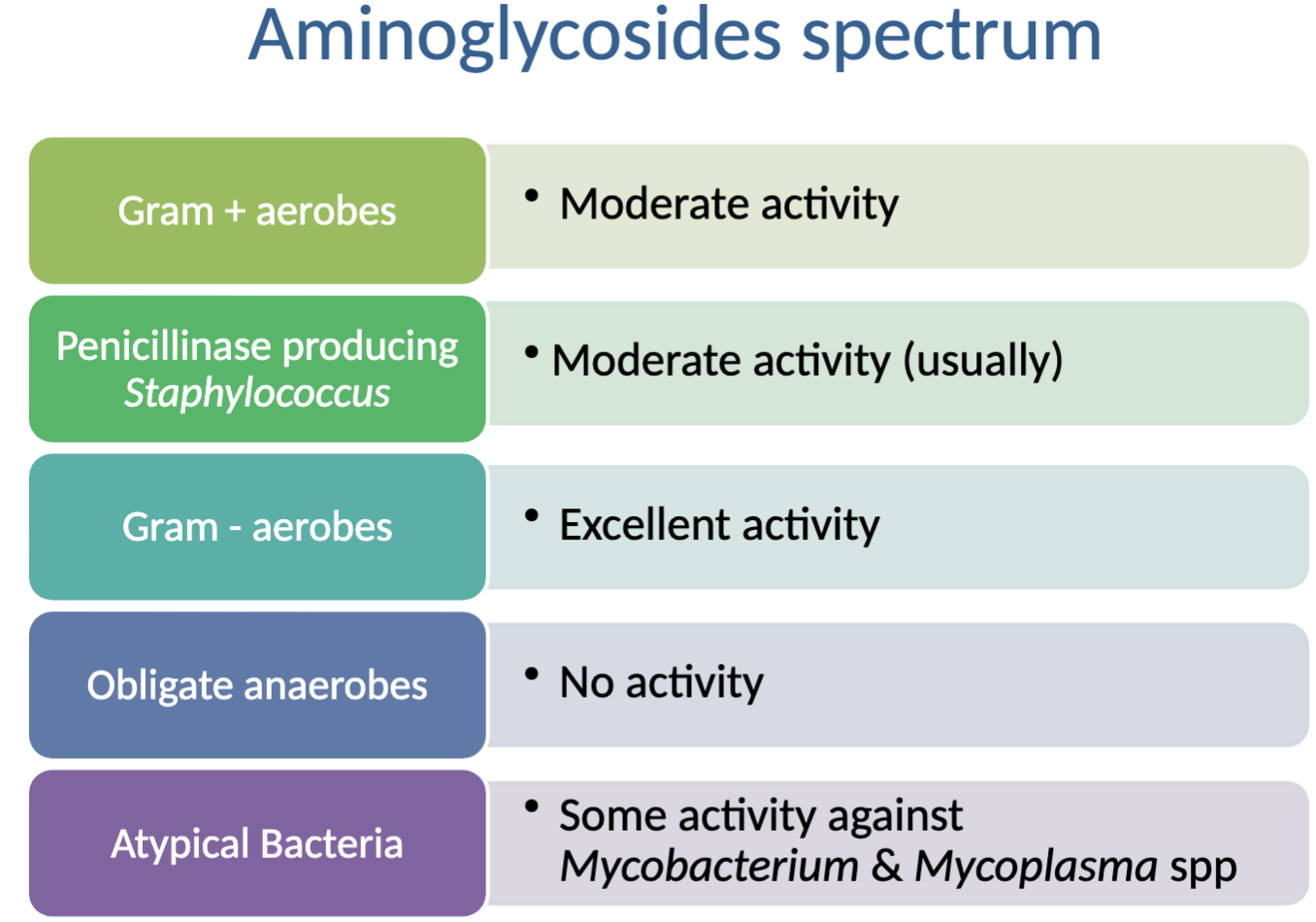 Aminoglycosides spectrum

Gram + aerobes

• Moderate activity

Penicillinase producing Staphylococcus

• Moderate activity (usually)

Gram - aerobes

• Excellent activity

Obligate anaerobes

• No activity

Atypical Bacteria

• Some activity against Mycobacterium & Mycoplasma spp